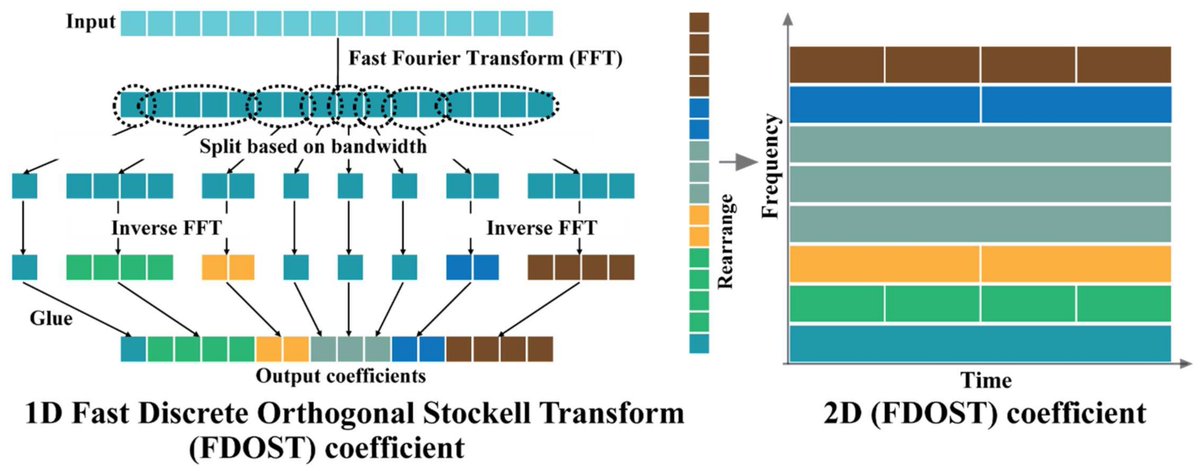 Input

Fast Fourier Transform (FFT)

Split based on bandwidth

Inverse FFT

Inverse FFT

Glue

Output coefficients

1D Fast Discrete Orthogonal Stockell Transform (FDOST) coefficient

Rearrange

Frequency

Time

2D (FDOST) coefficient